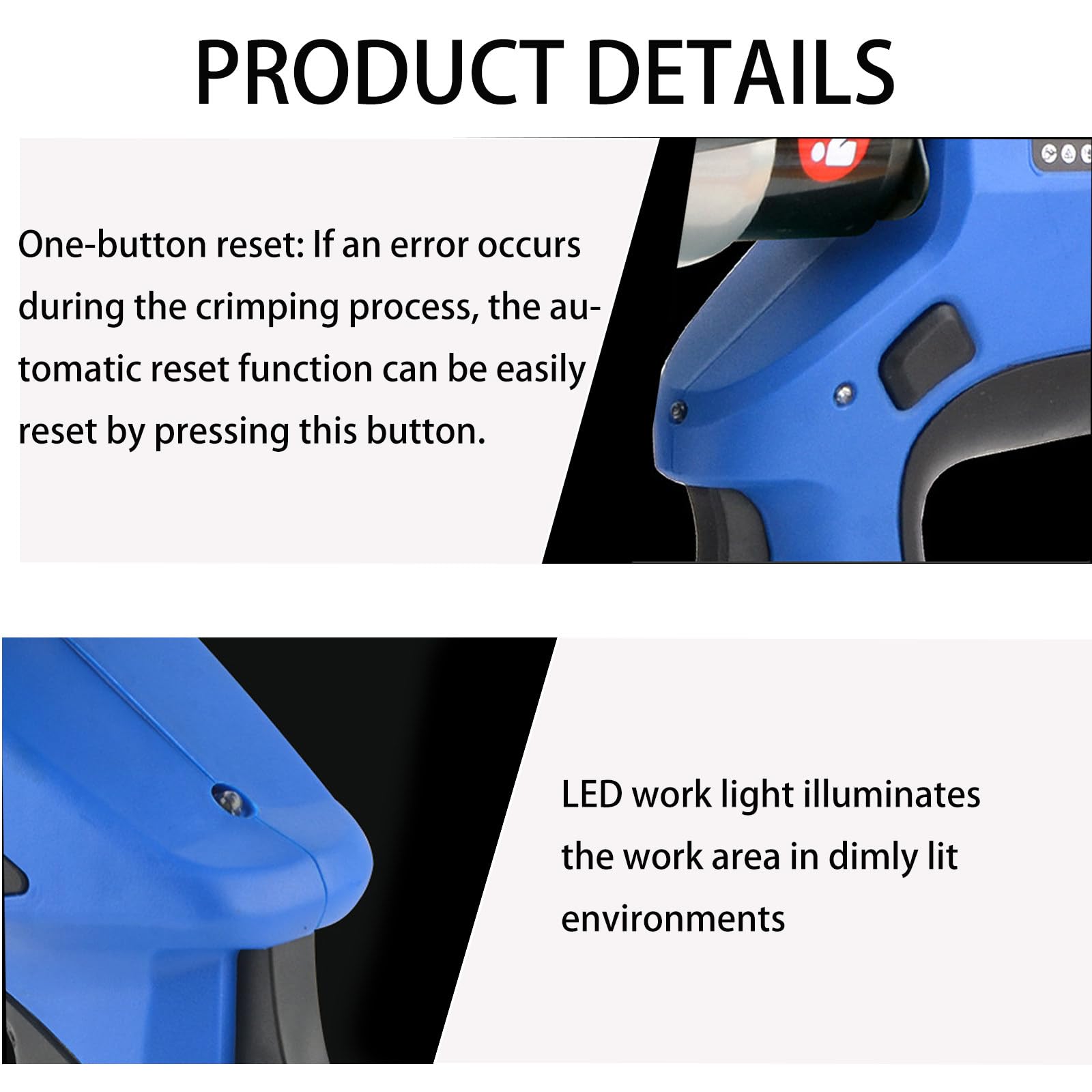 PRODUCT DETAILS

One-button reset: If an error occurs during the crimping process, the automatic reset function can be easily reset by pressing this button.

LED work light illuminates the work area in dimly lit environments